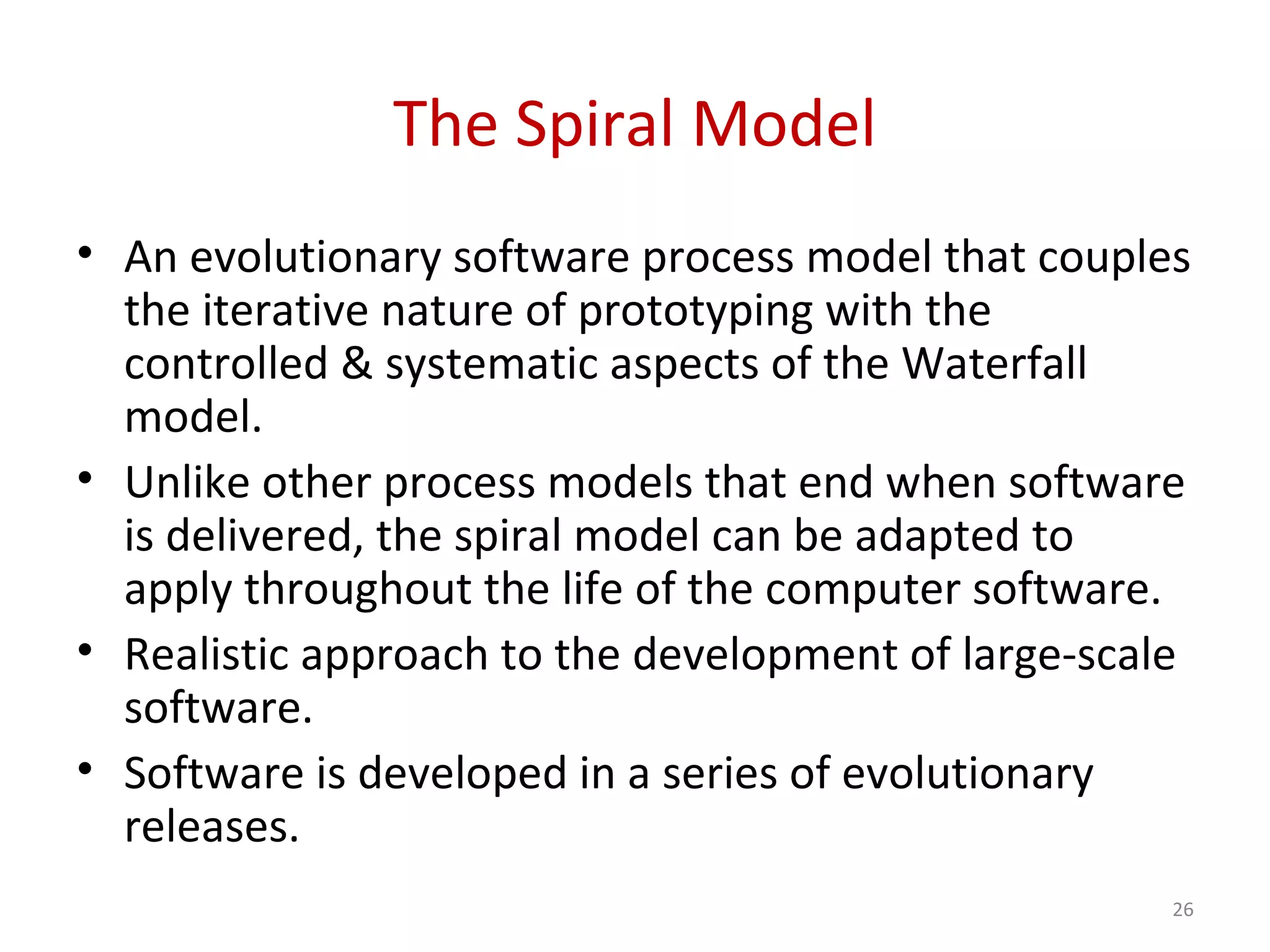 The Spiral Model

• An evolutionary software process model that couples the iterative nature of prototyping with the controlled & systematic aspects of the Waterfall model.
• Unlike other process models that end when software is delivered, the spiral model can be adapted to apply throughout the life of the computer software.
• Realistic approach to the development of large-scale software.
• Software is developed in a series of evolutionary releases.

26